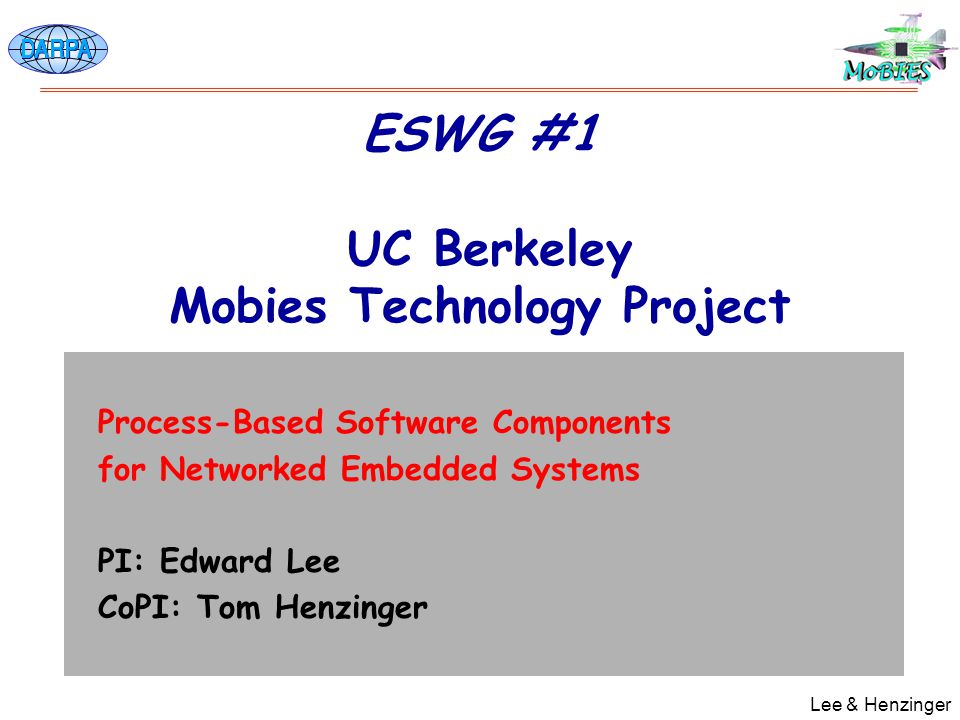 DARPA

MoBIES

ESWG #1

UC Berkeley
Mobies Technology Project

Process-Based Software Components
for Networked Embedded Systems

PI: Edward Lee
CoPI: Tom Henzinger

Lee & Henzinger